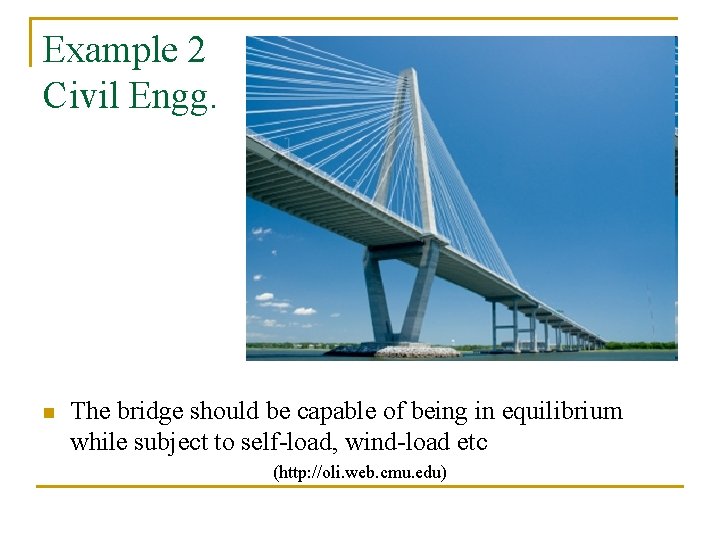 Example 2
Civil Engg.

The bridge should be capable of being in equilibrium while subject to self-load, wind-load etc

(http://oli.web.cmu.edu)